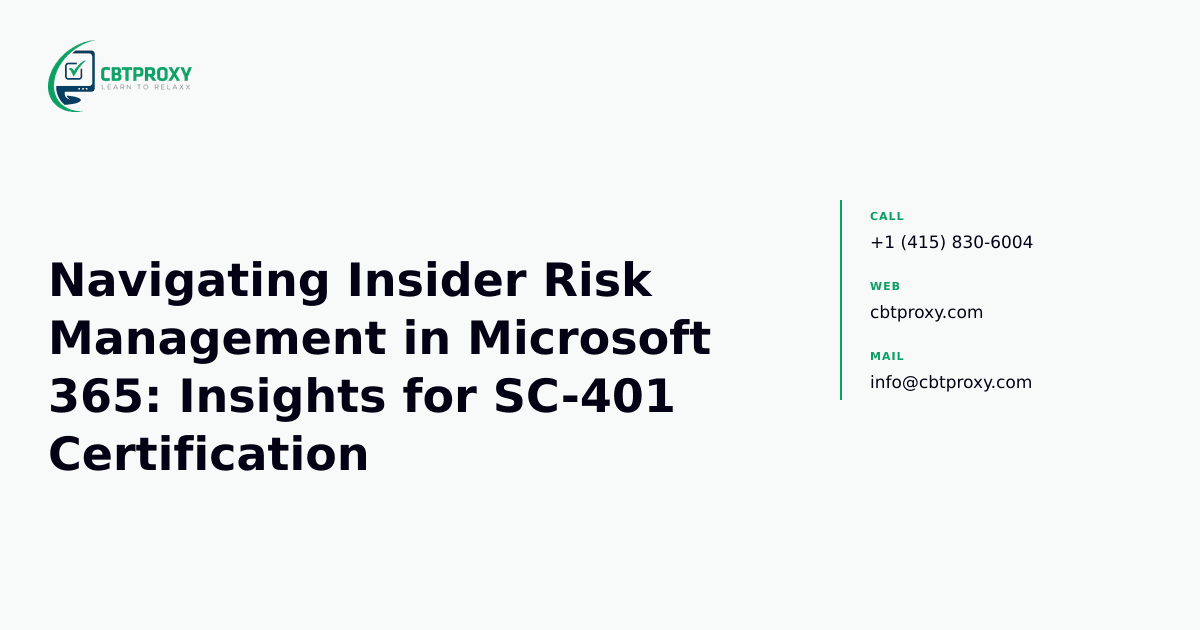 CBTPROXY
LEARN TO RELAXX

Navigating Insider Risk Management in Microsoft 365: Insights for SC-401 Certification

CALL
+1 (415) 830-6004

WEB
cbtproxy.com

MAIL
info@cbtproxy.com